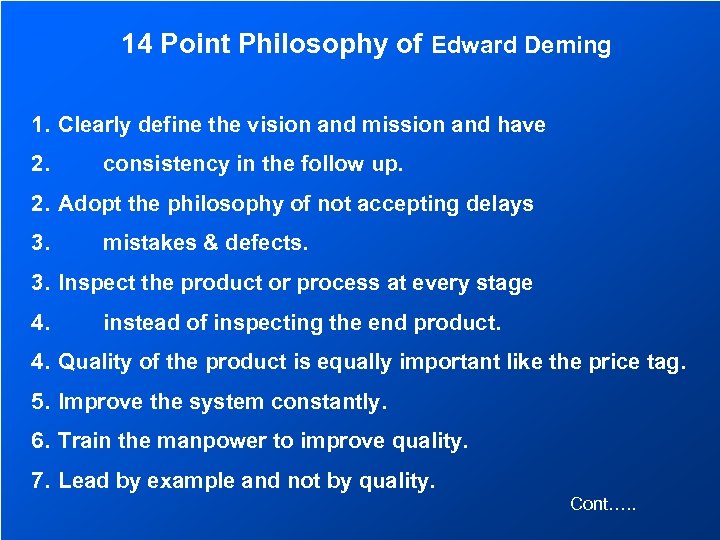 14 Point Philosophy of Edward Deming

1. Clearly define the vision and mission and have
2. consistency in the follow up.
2. Adopt the philosophy of not accepting delays
3. mistakes & defects.
3. Inspect the product or process at every stage
4. instead of inspecting the end product.
4. Quality of the product is equally important like the price tag.
5. Improve the system constantly.
6. Train the manpower to improve quality.
7. Lead by example and not by quality.

Cont…..